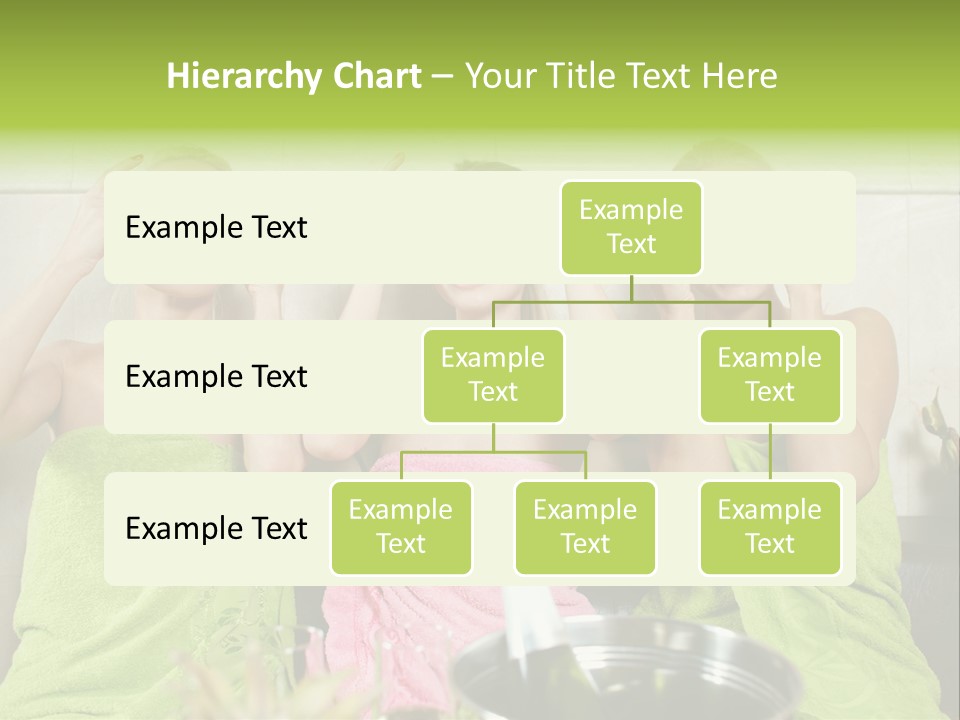 Hierarchy Chart – Your Title Text Here

Example Text

Example Text

Example Text

Example Text

Example Text

Example Text

Example Text

Example Text

Example Text